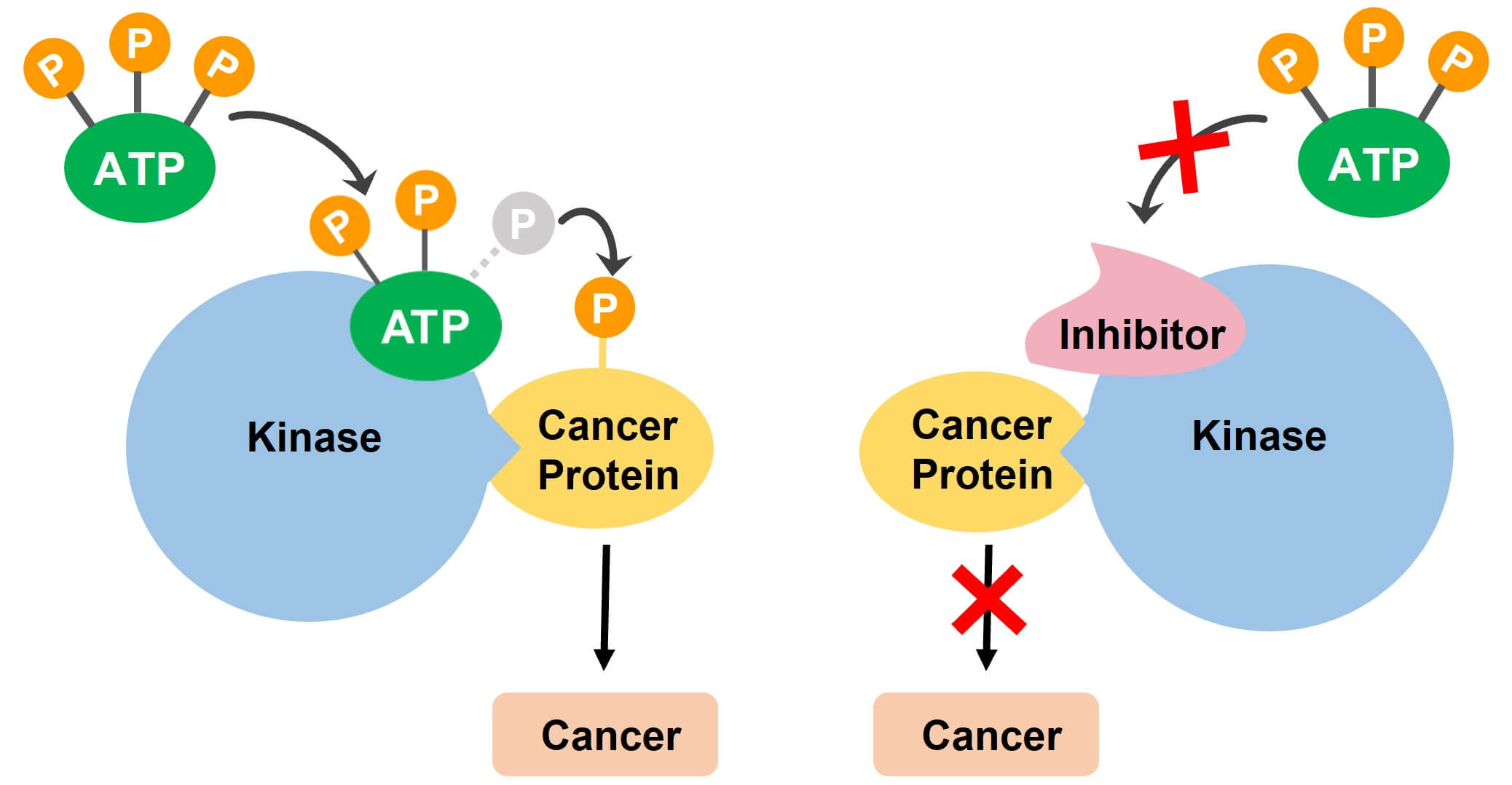 P P P
ATP
P P P
ATP
P
Kinase
Cancer Protein
Cancer

P P P
ATP
Inhibitor
Cancer Protein
Kinase
Cancer